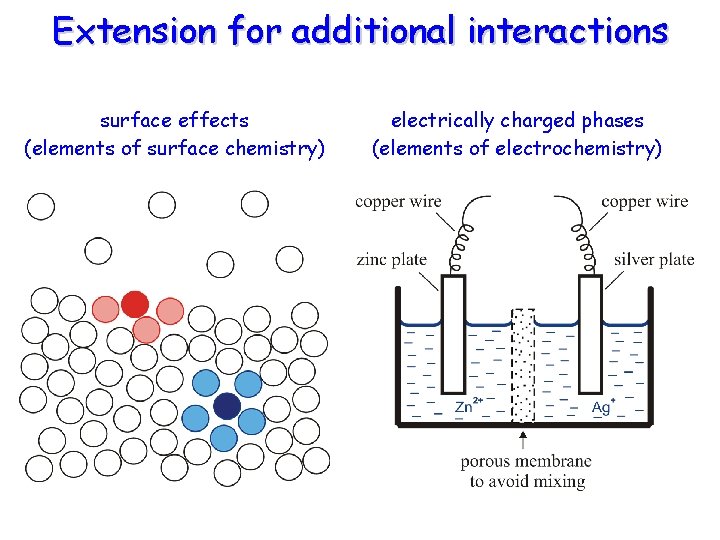 Extension for additional interactions

surface effects
(elements of surface chemistry)

electrically charged phases
(elements of electrochemistry)

copper wire

copper wire

zinc plate

silver plate

$Zn^{2+}$

$Ag^{+}$

porous membrane
to avoid mixing